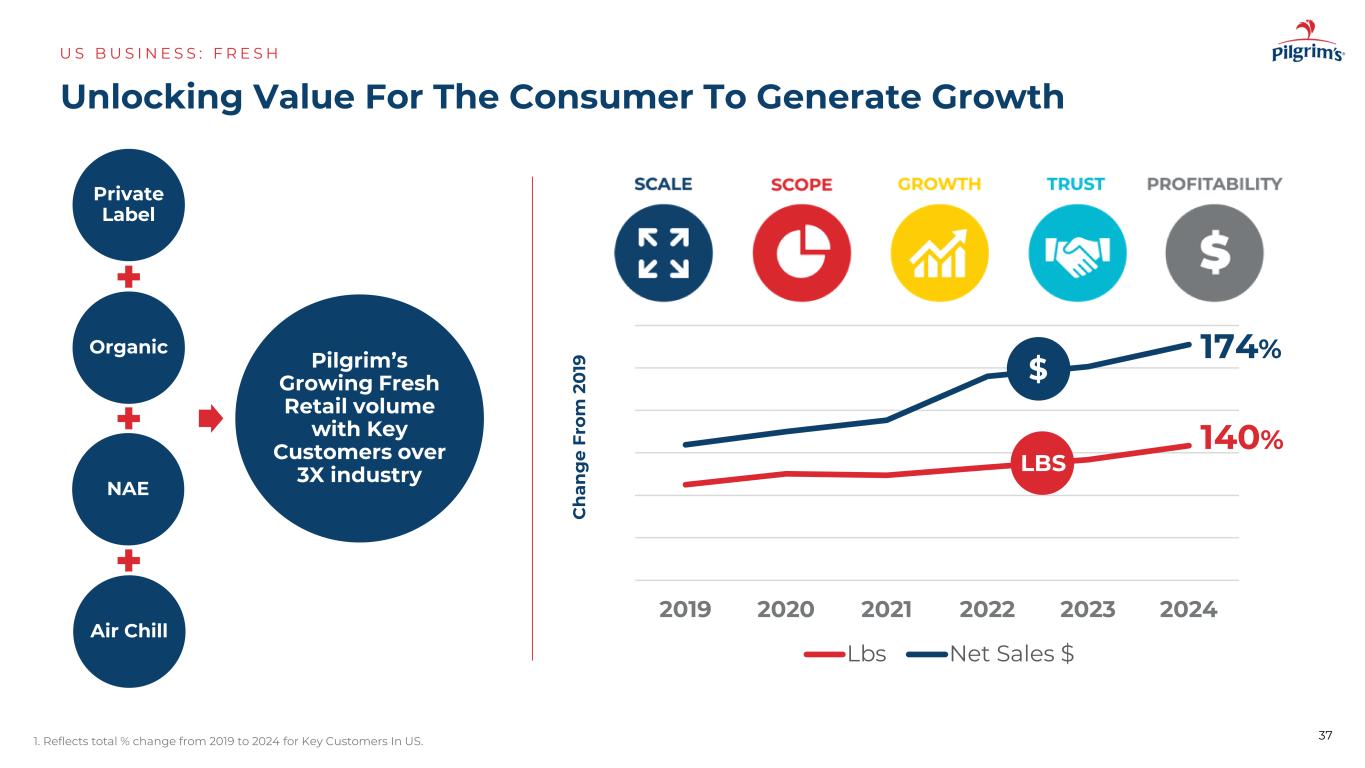 US BUSINESS: FRESH

Pilgrim's

Unlocking Value For The Consumer To Generate Growth

Private Label

Organic

NAE

Air Chill

Pilgrim's Growing Fresh Retail volume with Key Customers over 3X industry

SCALE SCOPE GROWTH TRUST PROFITABILITY

$

Change From 2019

$

174%

LBS

140%

2019 2020 2021 2022 2023 2024

Lbs Net Sales $

1. Reflects total % change from 2019 to 2024 for Key Customers In US.

37